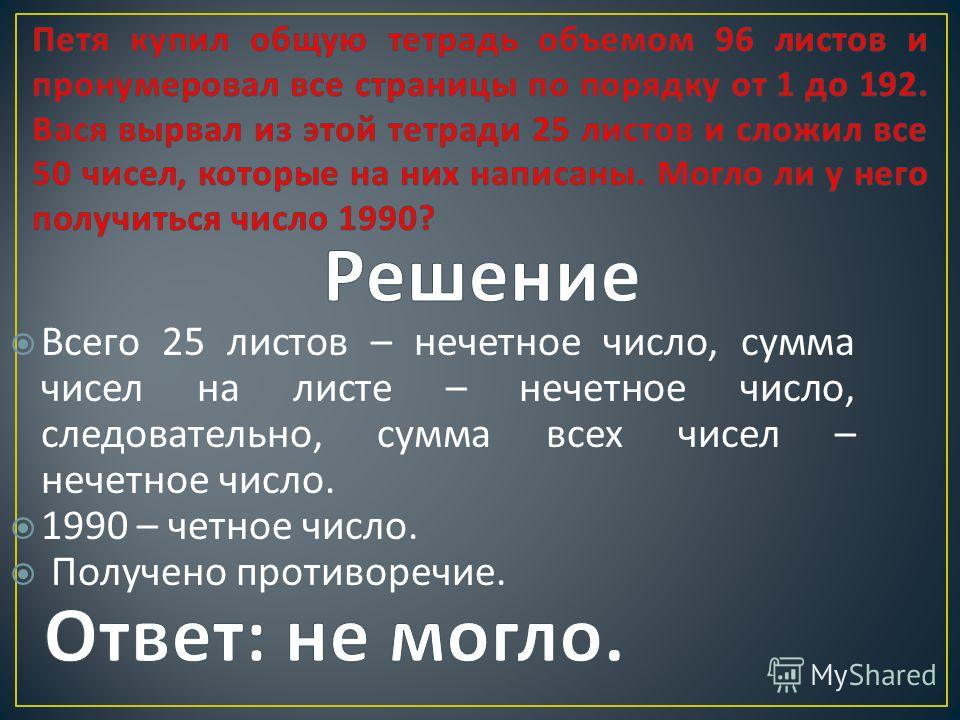 Петя купил общую тетрадь объемом 96 листов и пронумеровал все страницы по порядку от 1 до 192. Вася вырвал из этой тетради 25 листов и сложил все 50 чисел, которые на них написаны. Могло ли у него получиться число 1990?

Решение

Всего 25 листов – нечетное число, сумма чисел на листе – нечетное число, следовательно, сумма всех чисел – нечетное число.

1990 – четное число.

Получено противоречие.

Ответ: не могло.

MyShared